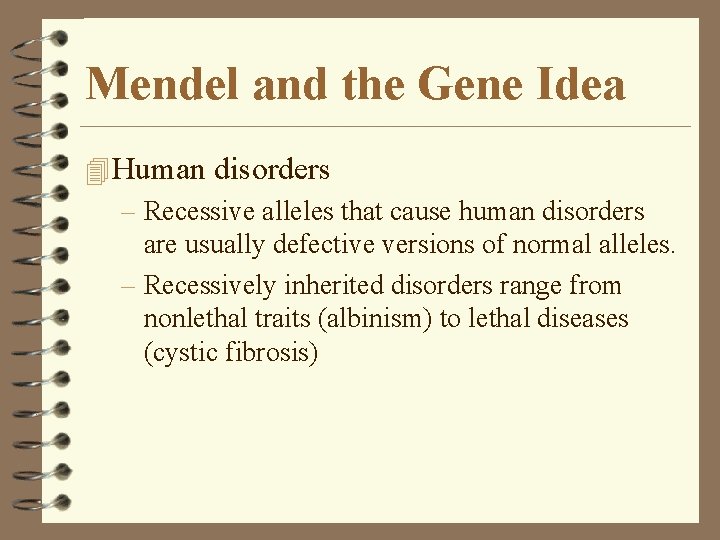 Mendel and the Gene Idea

Human disorders

– Recessive alleles that cause human disorders are usually defective versions of normal alleles.

– Recessively inherited disorders range from nonlethal traits (albinism) to lethal diseases (cystic fibrosis)